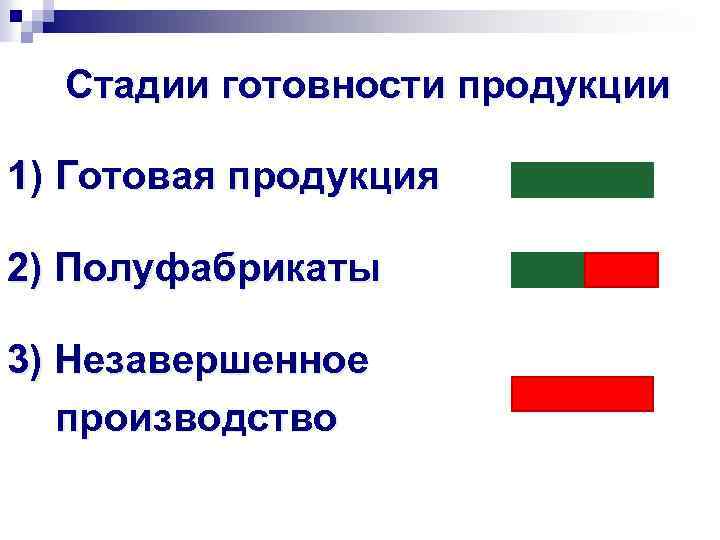 Стадии готовности продукции

1) Готовая продукция

2) Полуфабрикаты

3) Незавершенное производство